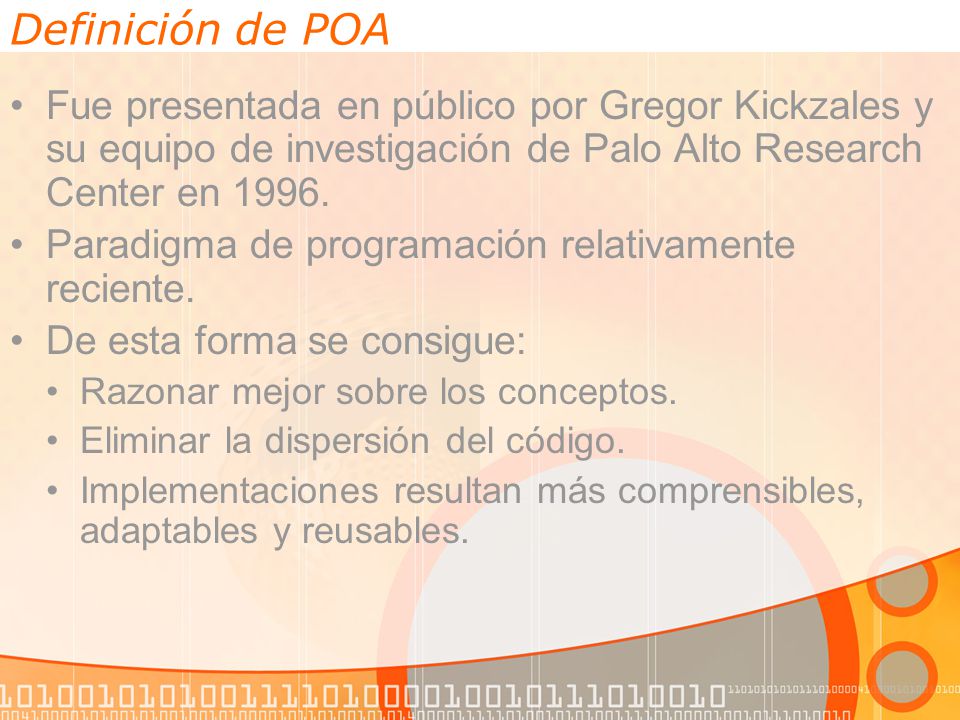 Definición de POA

• Fue presentada en público por Gregor Kickzales y su equipo de investigación de Palo Alto Research Center en 1996.
• Paradigma de programación relativamente reciente.
• De esta forma se consigue:
  • Razonar mejor sobre los conceptos.
  • Eliminar la dispersión del código.
  • Implementaciones resultan más comprensibles, adaptables y reusables.

1010010101001111010000100101111010010